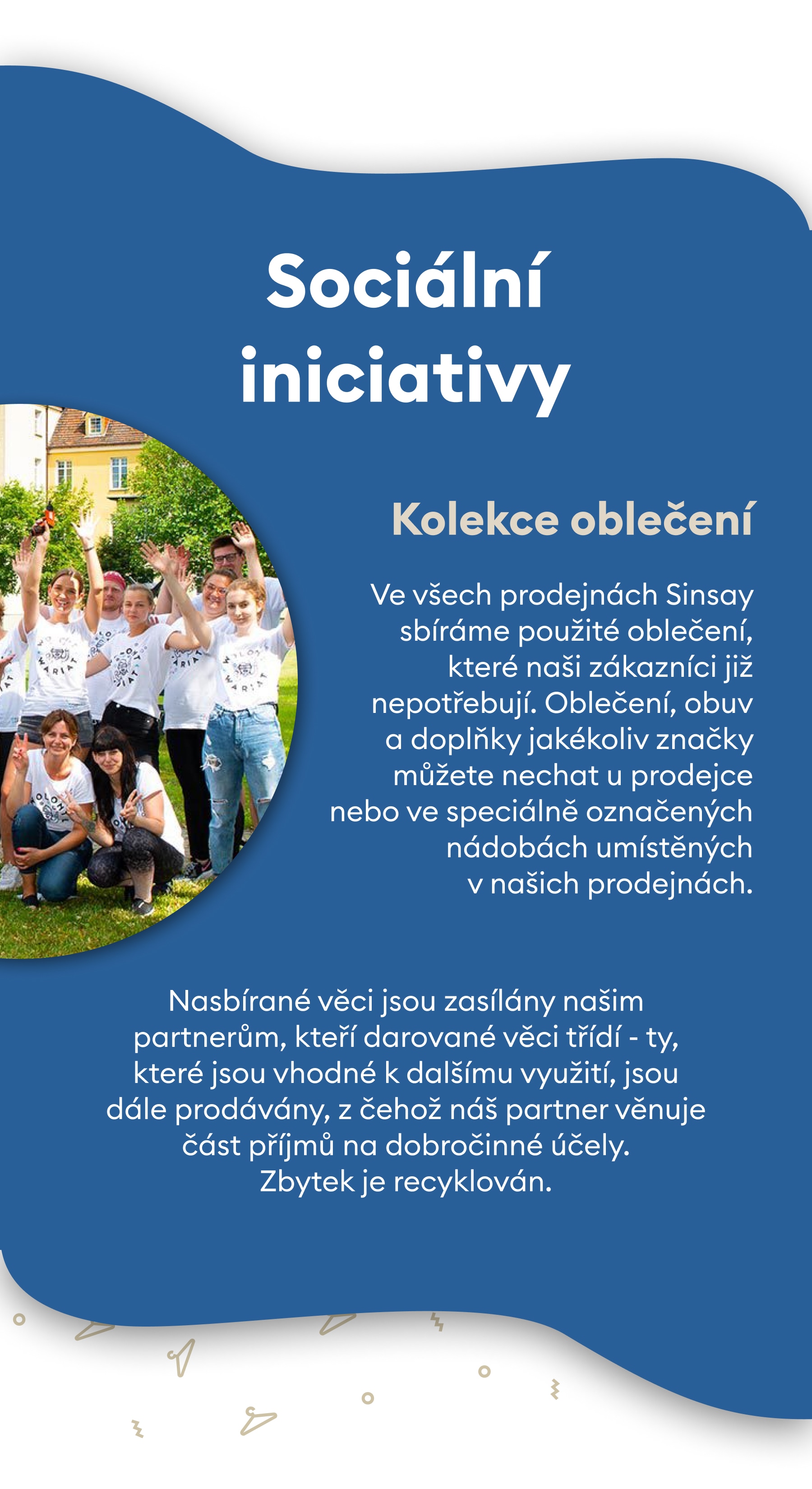 Sociální iniciativy

Kolekce oblečení

Ve všech prodejnách Sinsay sbíráme použité oblečení, které naši zákazníci již nepotřebují. Oblečení, obuv a doplňky jakékoliv značky můžete nechat u prodejce nebo ve speciálně označených nádobách umístěných v našich prodejnách.

Nasbírané věci jsou zasílány našim partnerům, kteří darované věci třídí - ty, které jsou vhodné k dalšímu využití, jsou dále prodávány, z čehož náš partner věnuje část příjmů na dobročinné účely. Zbytek je recyklován.